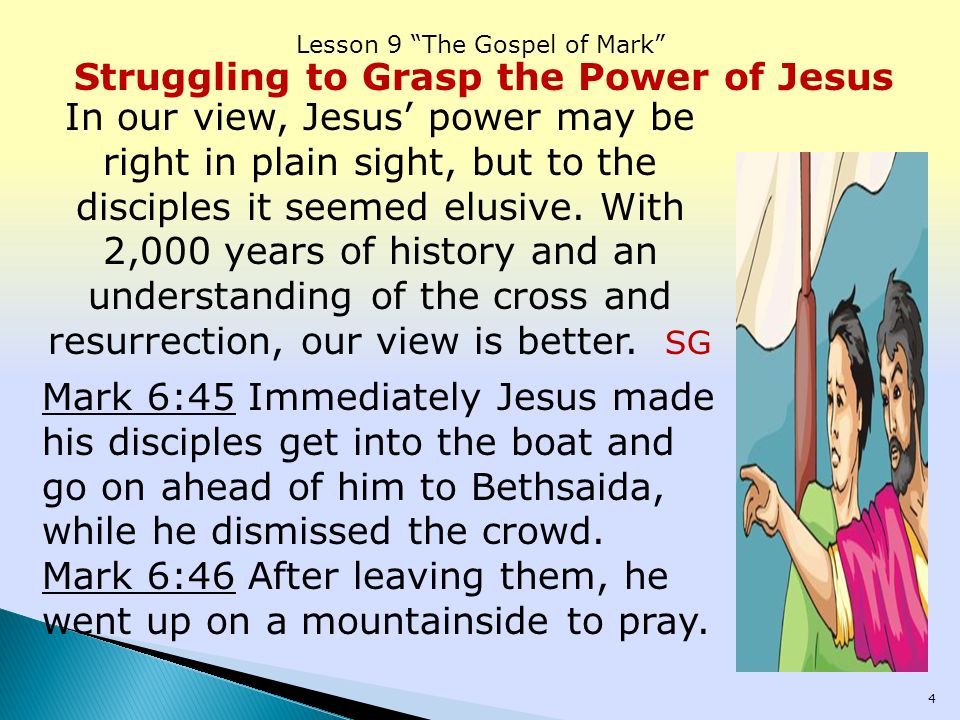 Lesson 9 “The Gospel of Mark”

Struggling to Grasp the Power of Jesus

In our view, Jesus’ power may be right in plain sight, but to the disciples it seemed elusive. With 2,000 years of history and an understanding of the cross and resurrection, our view is better. SG

Mark 6:45 Immediately Jesus made his disciples get into the boat and go on ahead of him to Bethsaida, while he dismissed the crowd.
Mark 6:46 After leaving them, he went up on a mountainside to pray.

4